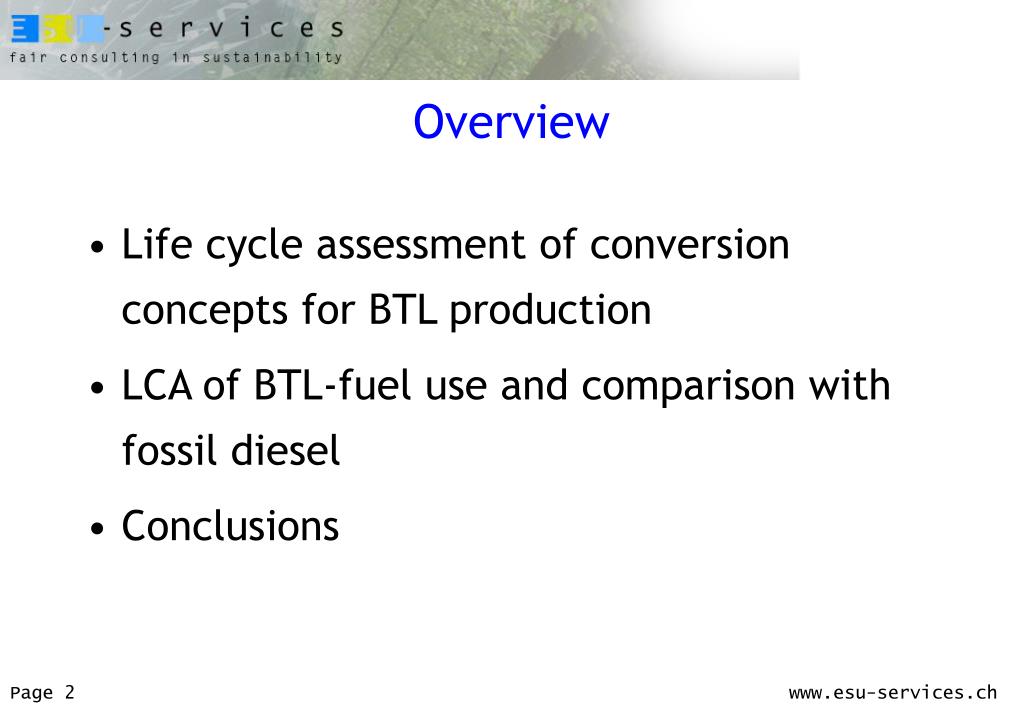 ESU-services
fair consulting in sustainability

Overview

• Life cycle assessment of conversion concepts for BTL production

• LCA of BTL-fuel use and comparison with fossil diesel

• Conclusions

Page 2

www.esu-services.ch